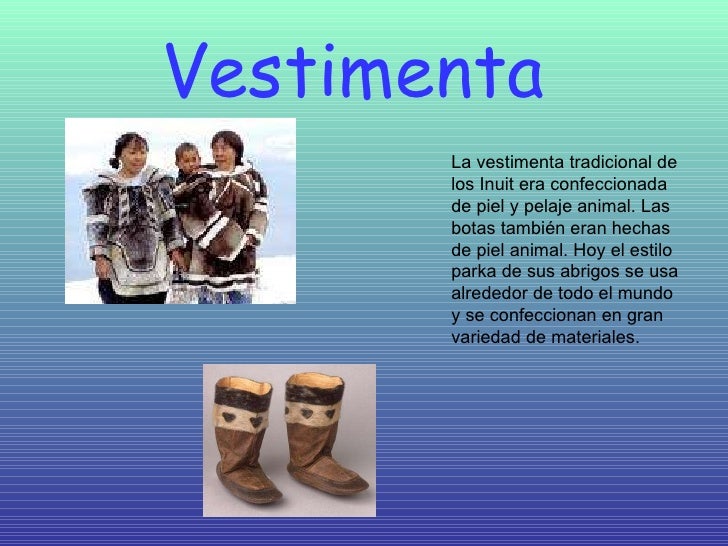 Vestimenta

La vestimenta tradicional de los Inuit era confeccionada de piel y pelaje animal. Las botas también eran hechas de piel animal. Hoy el estilo parka de sus abrigos se usa alrededor de todo el mundo y se confeccionan en gran variedad de materiales.